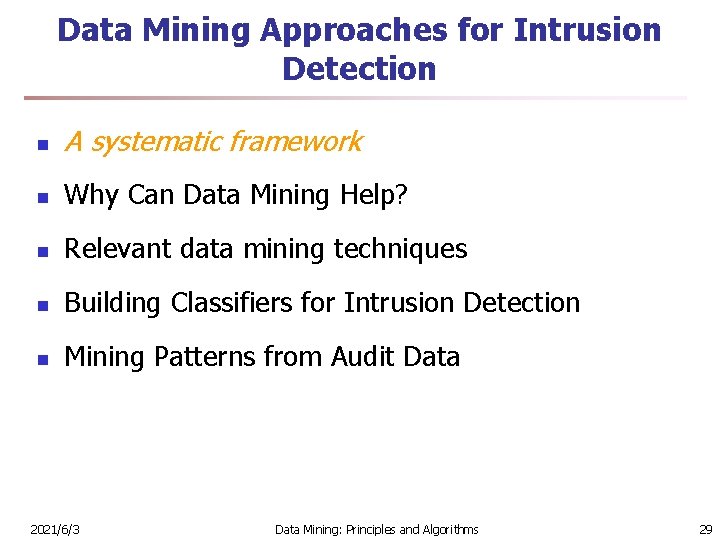 Data Mining Approaches for Intrusion Detection

- A systematic framework
- Why Can Data Mining Help?
- Relevant data mining techniques
- Building Classifiers for Intrusion Detection
- Mining Patterns from Audit Data

2021/6/3 Data Mining: Principles and Algorithms 29